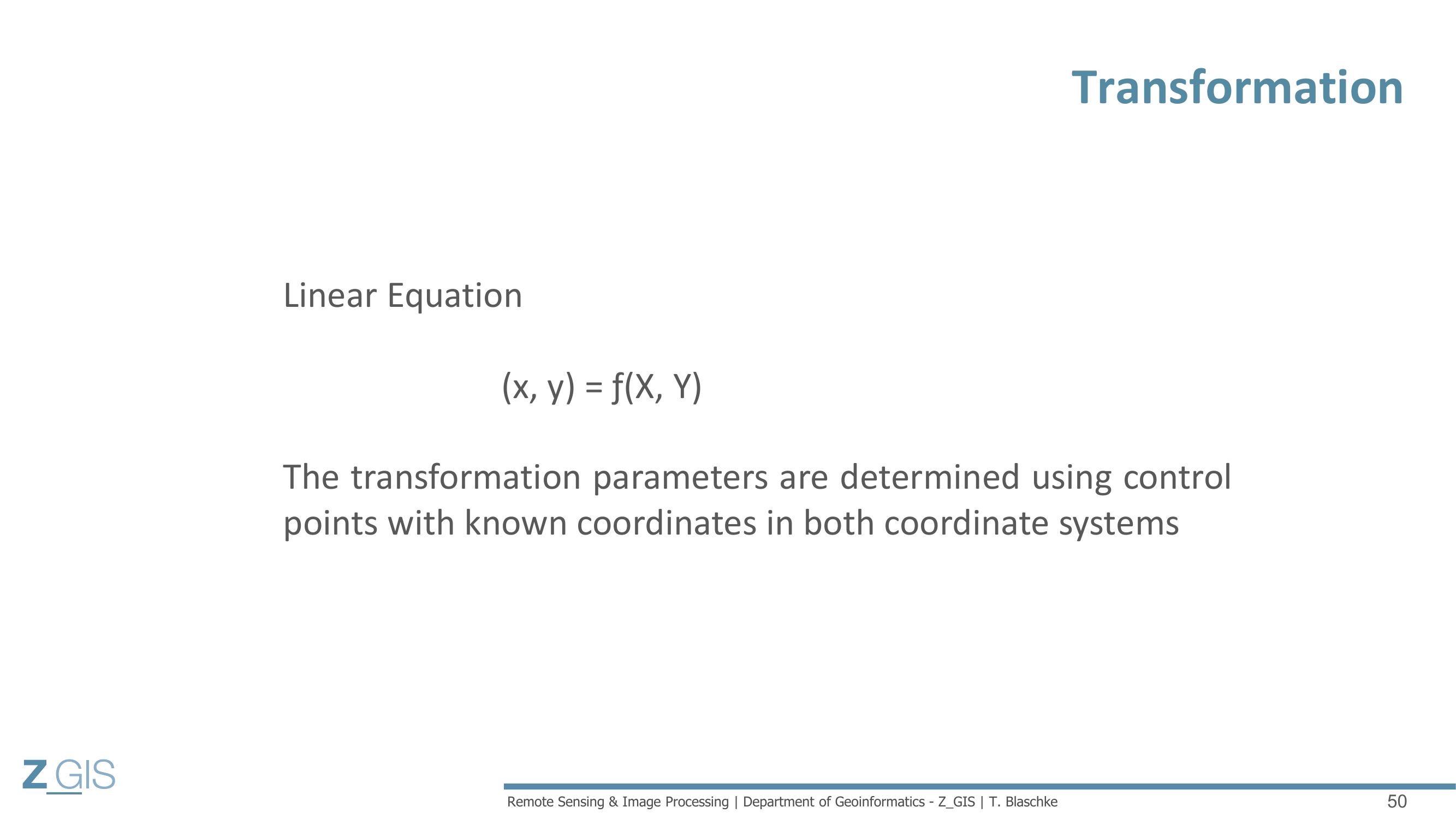 Transformation

Linear Equation

$(x, y) = f(X, Y)$

The transformation parameters are determined using control points with known coordinates in both coordinate systems

Z_GIS

Remote Sensing & Image Processing | Department of Geoinformatics - Z_GIS | T. Blaschke

50